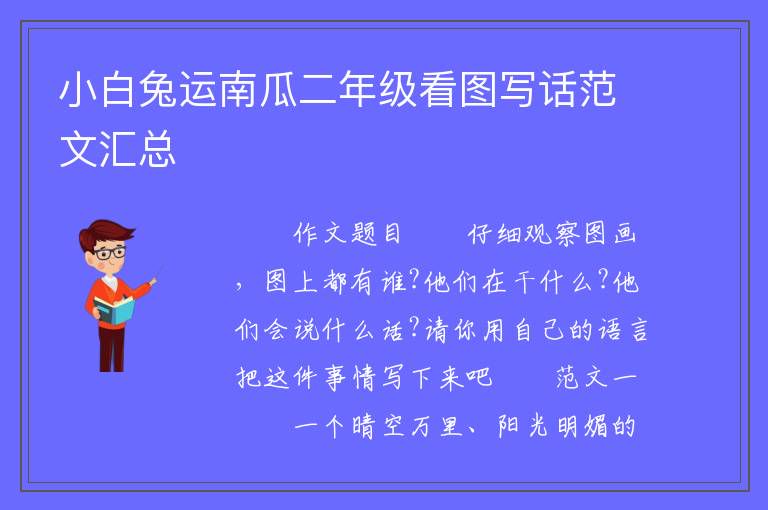 小白兔运南瓜二年级看图写话范文汇总

作文题目　　仔细观察图画，图上都有谁?他们在干什么?他们会说什么话?请你用自己的语言把这件事情写下来吧　　范文一　　一个晴空万里、阳光明媚的